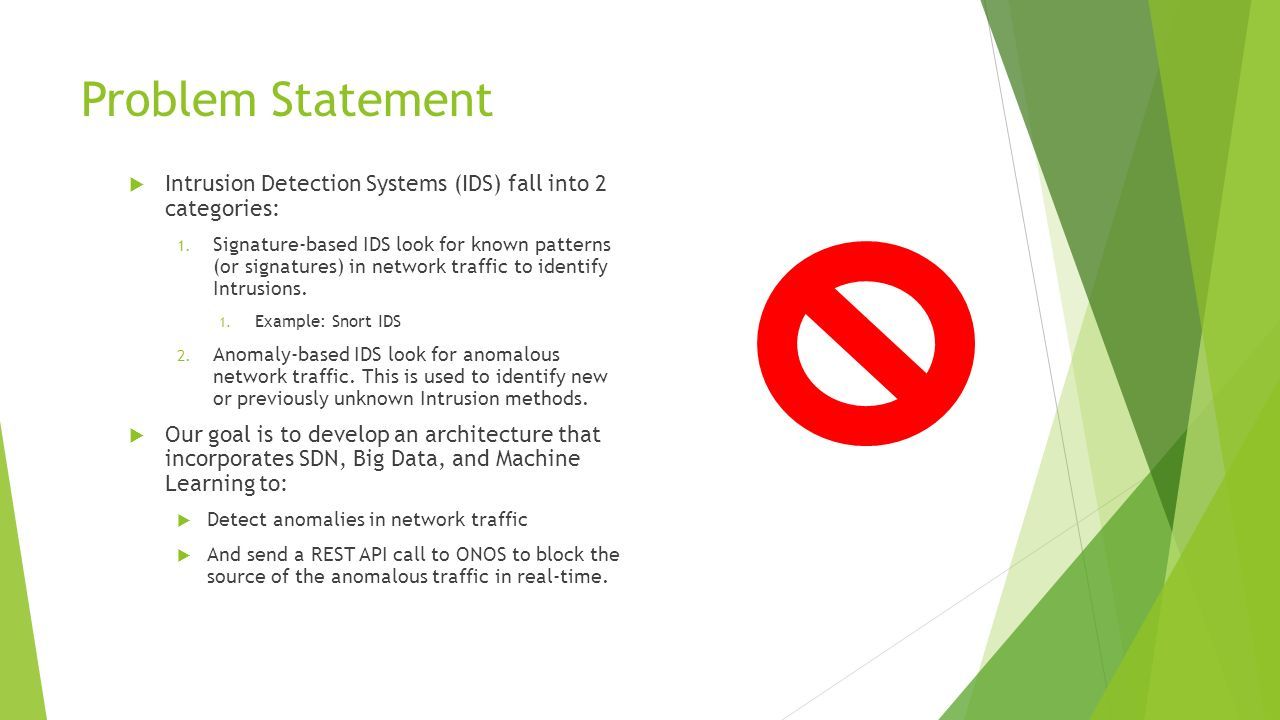 Problem Statement

Intrusion Detection Systems (IDS) fall into 2 categories:

1. Signature-based IDS look for known patterns (or signatures) in network traffic to identify Intrusions.

1. Example: Snort IDS

2. Anomaly-based IDS look for anomalous network traffic. This is used to identify new or previously unknown Intrusion methods.

Our goal is to develop an architecture that incorporates SDN, Big Data, and Machine Learning to:

Detect anomalies in network traffic

And send a REST API call to ONOS to block the source of the anomalous traffic in real-time.